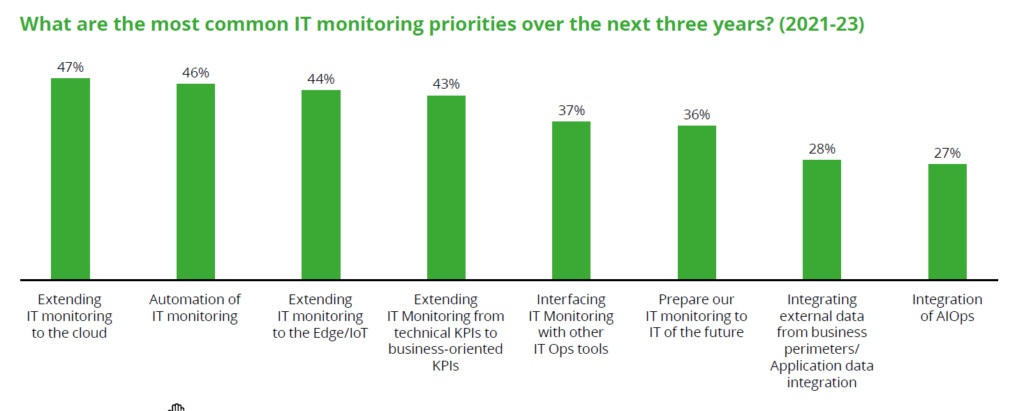 What are the most common IT monitoring priorities over the next three years? (2021-23)

47%
46%
44%
43%
37%
36%
28%
27%

Extending IT monitoring to the cloud

Automation of IT monitoring

Extending IT monitoring to the Edge/IoT

Extending IT Monitoring from technical KPIs to business-oriented KPIs

Interfacing IT Monitoring with other IT Ops tools

Prepare our IT monitoring to IT of the future

Integrating external data from business perimeters/ Application data integration

Integration of AIOps